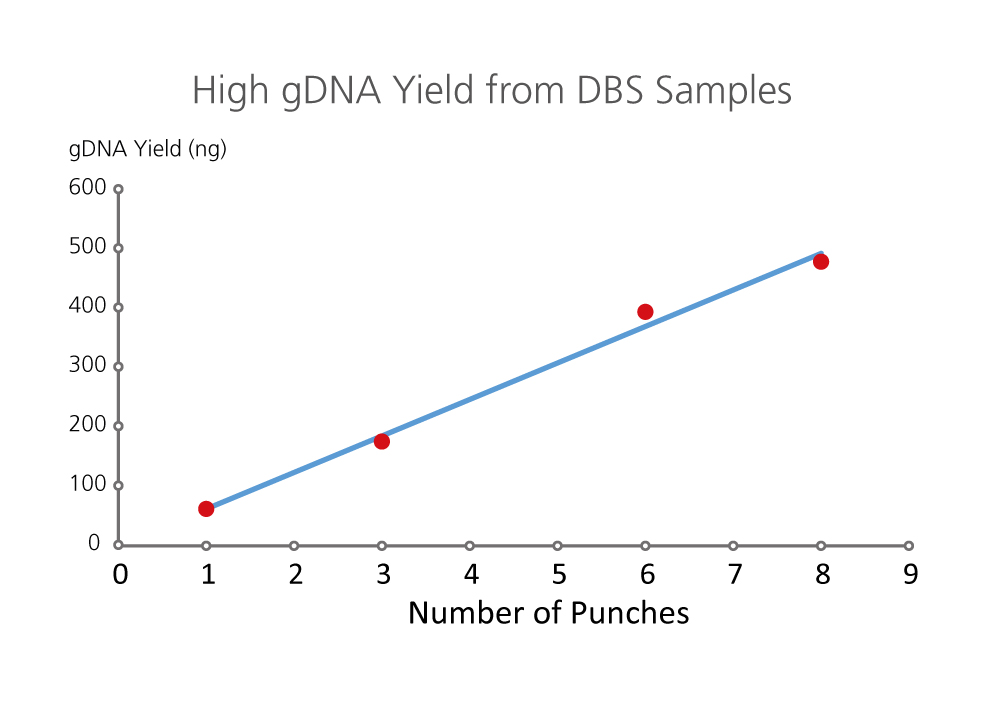 High gDNA Yield from DBS Samples

gDNA Yield (ng)

600
500
400
300
200
100
0

0 1 2 3 4 5 6 7 8 9

Number of Punches